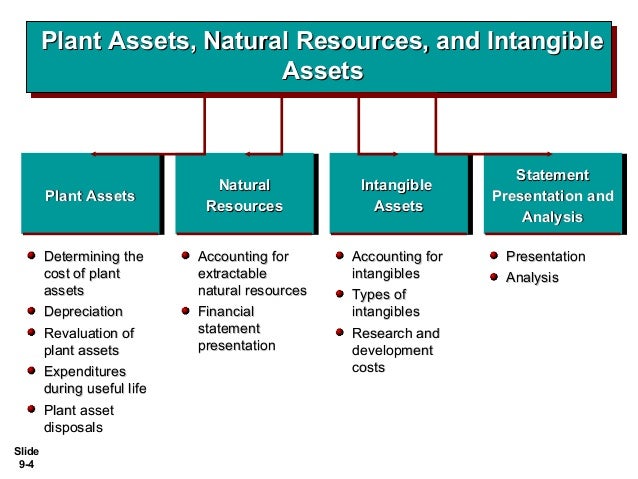 Plant Assets, Natural Resources, and Intangible Assets

Plant Assets

- Determining the cost of plant assets
- Depreciation
- Revaluation of plant assets
- Expenditures during useful life
- Plant asset disposals

Natural Resources

- Accounting for extractable natural resources
- Financial statement presentation

Intangible Assets

- Accounting for intangibles
- Types of intangibles
- Research and development costs

Statement Presentation and Analysis

- Presentation
- Analysis

Slide 9-4